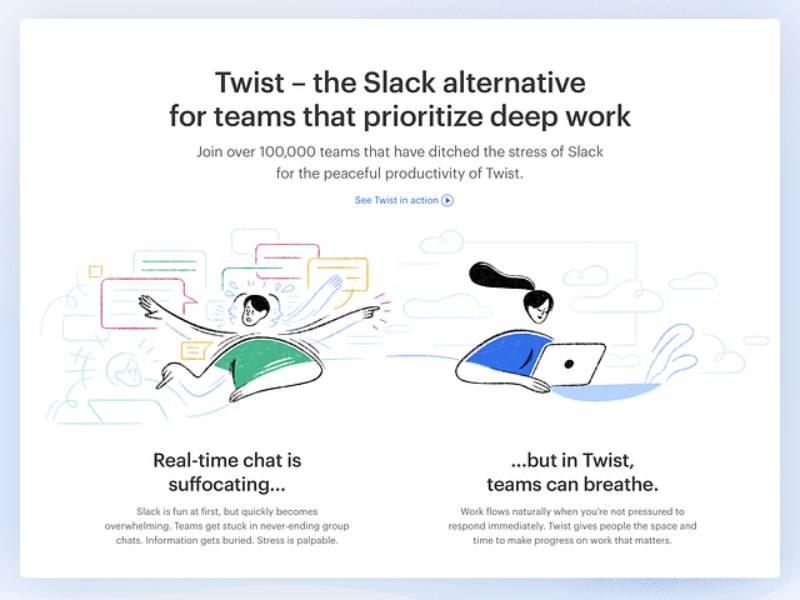 Twist – the Slack alternative for teams that prioritize deep work

Join over 100,000 teams that have ditched the stress of Slack for the peaceful productivity of Twist.

See Twist in action

Real-time chat is suffocating...

Slack is fun at first, but quickly becomes overwhelming. Teams get stuck in never-ending group chats. Information gets buried. Stress is palpable.

...but in Twist, teams can breathe.

Work flows naturally when you're not pressured to respond immediately. Twist gives people the space and time to make progress on work that matters.